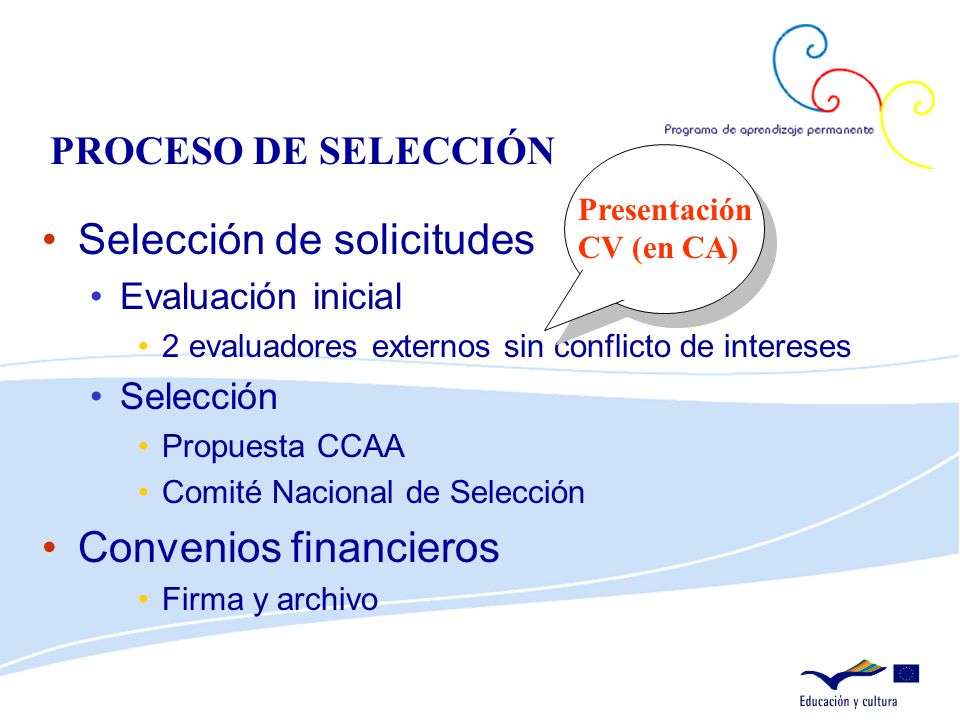 Programa de aprendizaje permanente

PROCESO DE SELECCIÓN

Presentación CV (en CA)

• Selección de solicitudes
  • Evaluación inicial
    • 2 evaluadores externos sin conflicto de intereses
  • Selección
    • Propuesta CCAA
    • Comité Nacional de Selección
• Convenios financieros
    • Firma y archivo

Educación y cultura